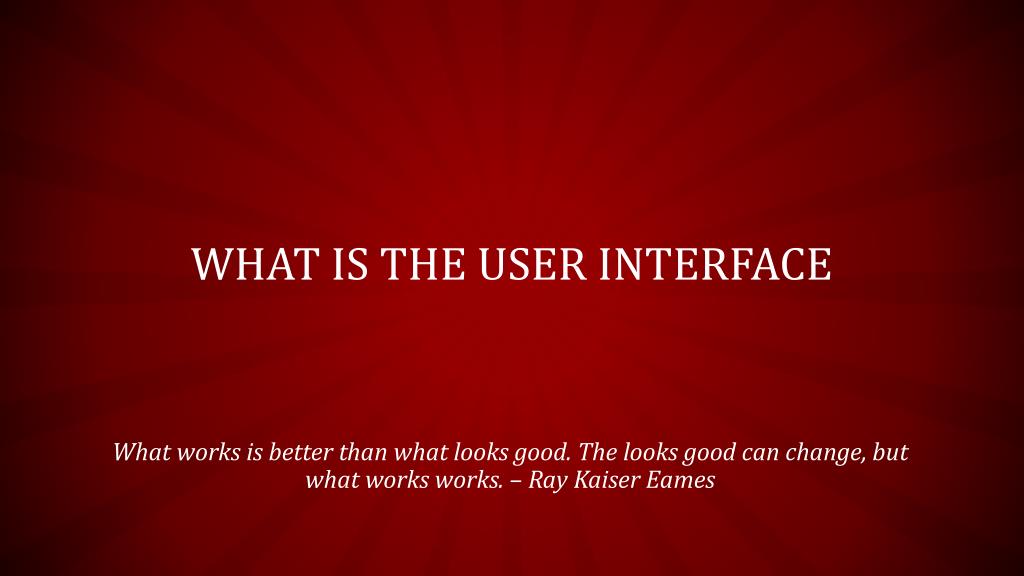 WHAT IS THE USER INTERFACE

What works is better than what looks good. The looks good can change, but what works works. – Ray Kaiser Eames